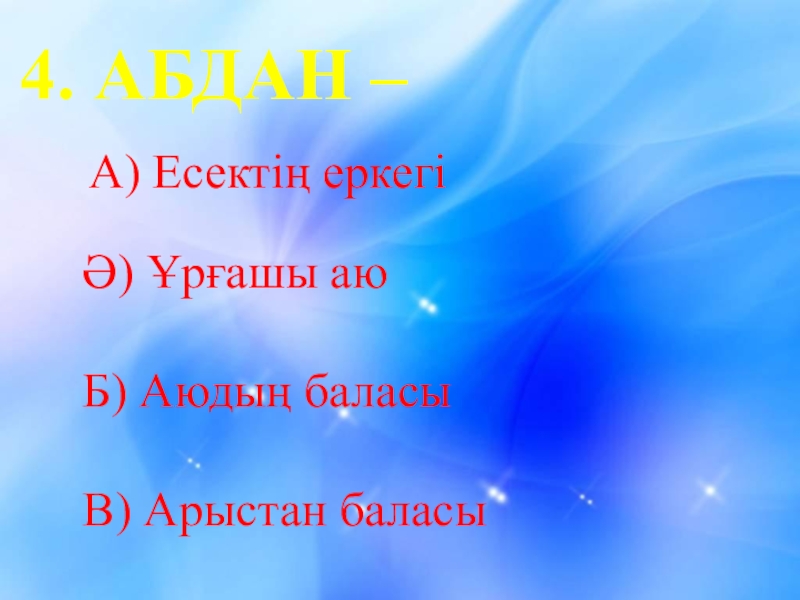 4. АБДАН –

А) Есектің еркегі

Ә) Ұрғашы аю

Б) Аюдың баласы

В) Арыстан баласы